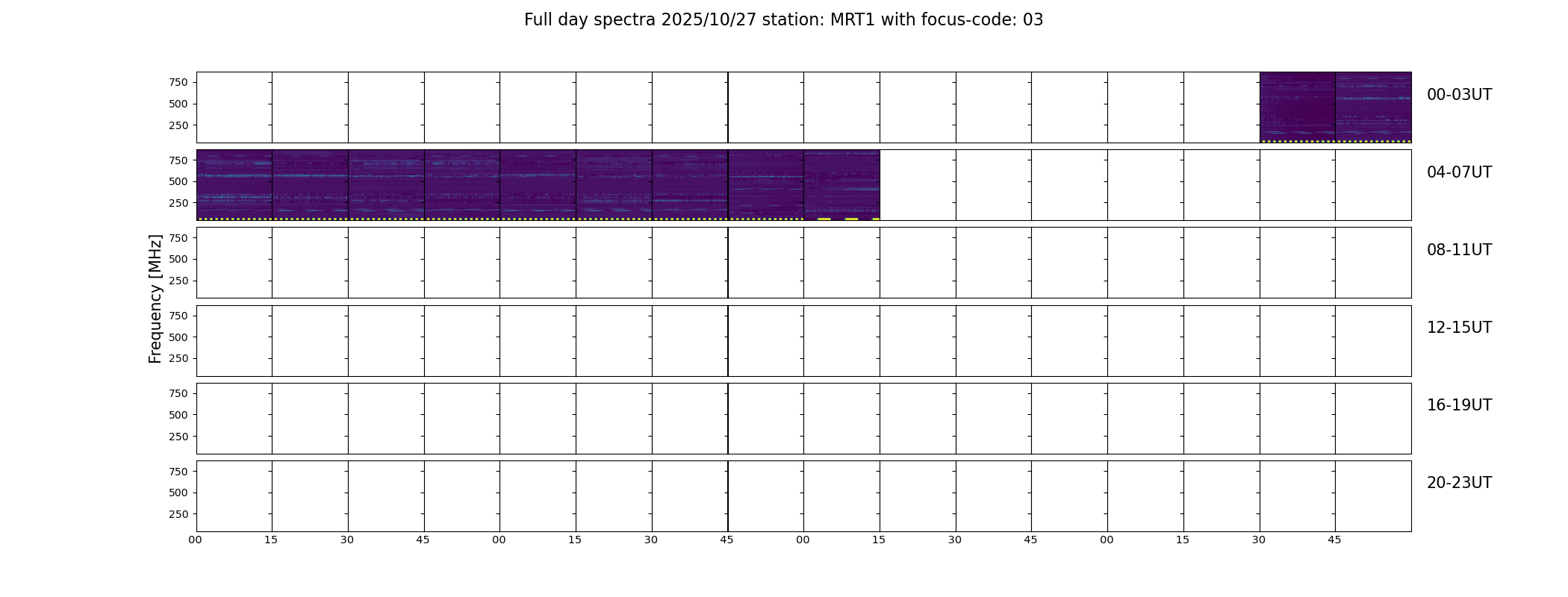 Full day spectra 2025/10/27 station: MRT1 with focus-code: 03

Frequency [MHz]

750
500
250
00-03UT

750
500
250
04-07UT

750
500
250
08-11UT

750
500
250
12-15UT

750
500
250
16-19UT

750
500
250
20-23UT

00 15 30 45 00 15 30 45 00 15 30 45 00 15 30 45